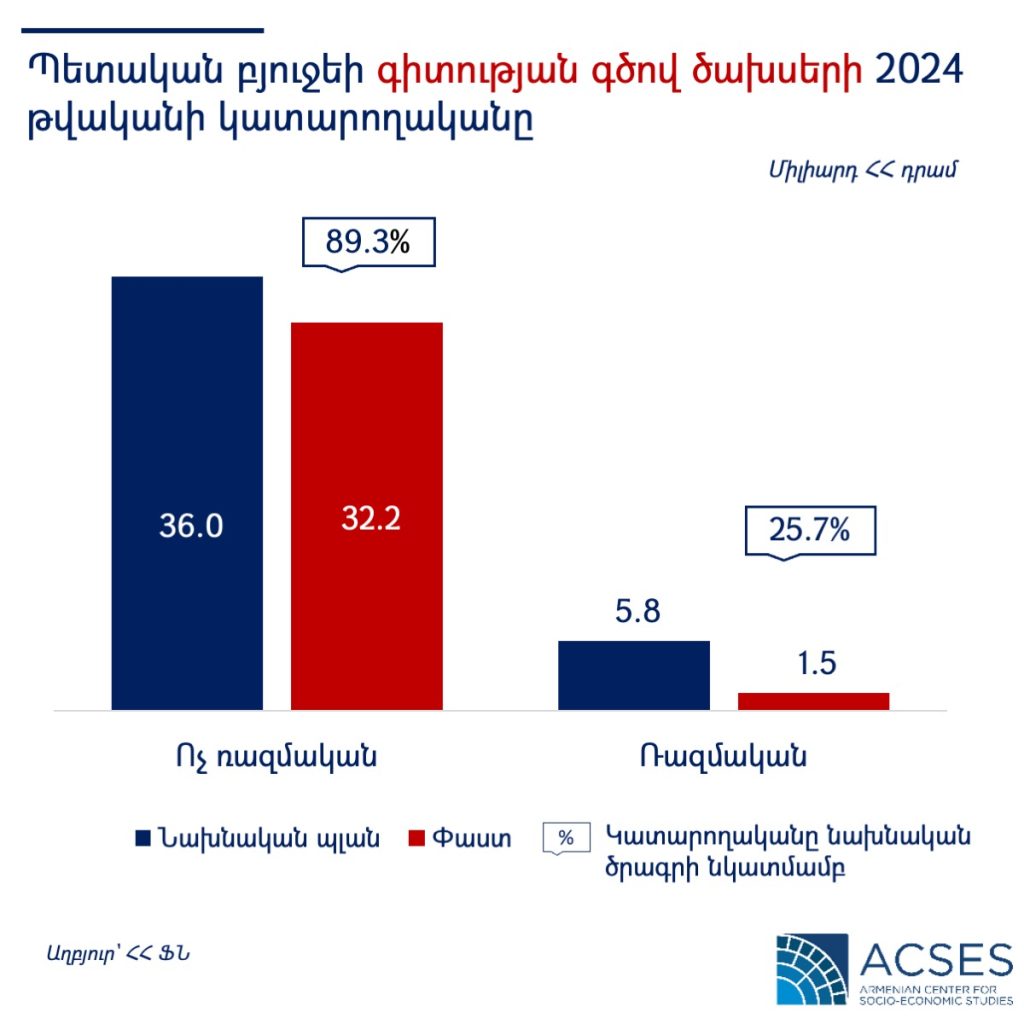 Պետական բյուջեի գիտության գծով ծախսերի 2024 թվականի կատարողականը

Միլիարդ ՀՀ դրամ

89.3%

36.0

32.2

25.7%

5.8

1.5

Ոչ ռազմական

Ռազմական

Նախնական պլան

Փաստ

%

Կատարողականը նախնական ծրագրի նկատմամբ

Աղբյուր՝ ՀՀ ՖՆ

ACSES
ARMENIAN CENTER FOR SOCIO-ECONOMIC STUDIES